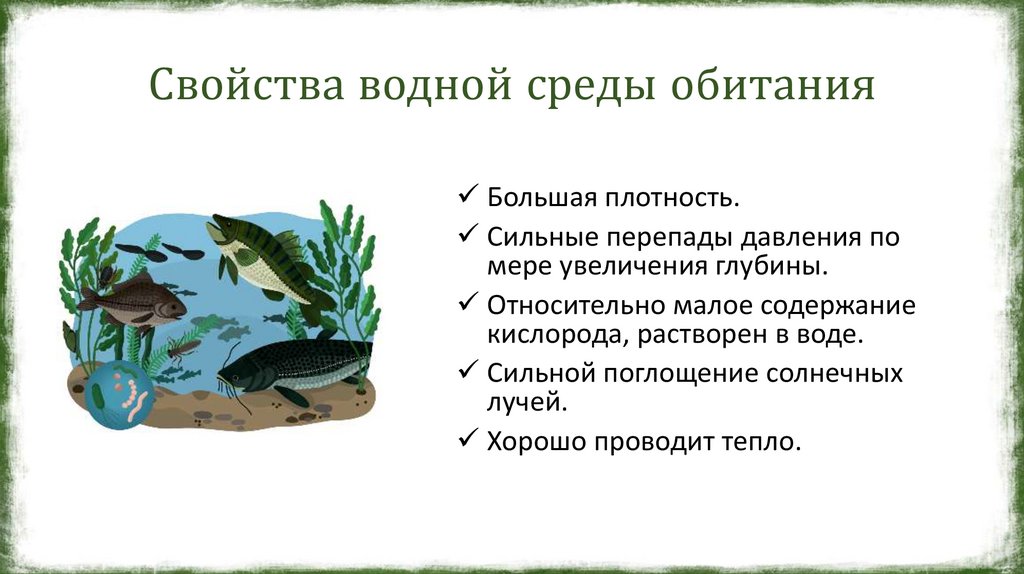 Свойства водной среды обитания

✓ Большая плотность.
✓ Сильные перепады давления по мере увеличения глубины.
✓ Относительно малое содержание кислорода, растворен в воде.
✓ Сильной поглощение солнечных лучей.
✓ Хорошо проводит тепло.